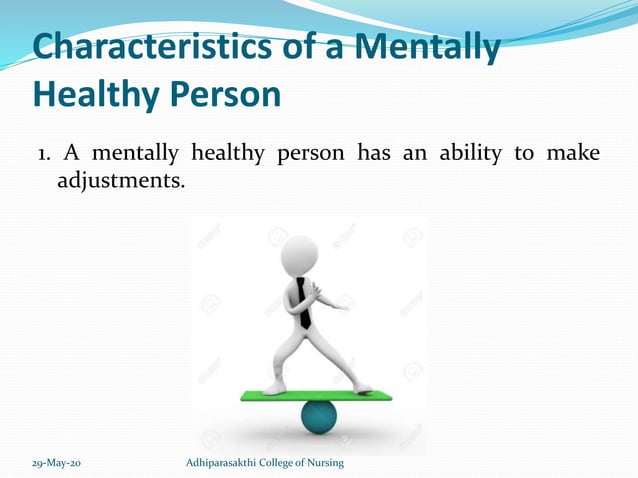 Characteristics of a Mentally Healthy Person

1. A mentally healthy person has an ability to make adjustments.

29-May-20

Adhiparasakthi College of Nursing